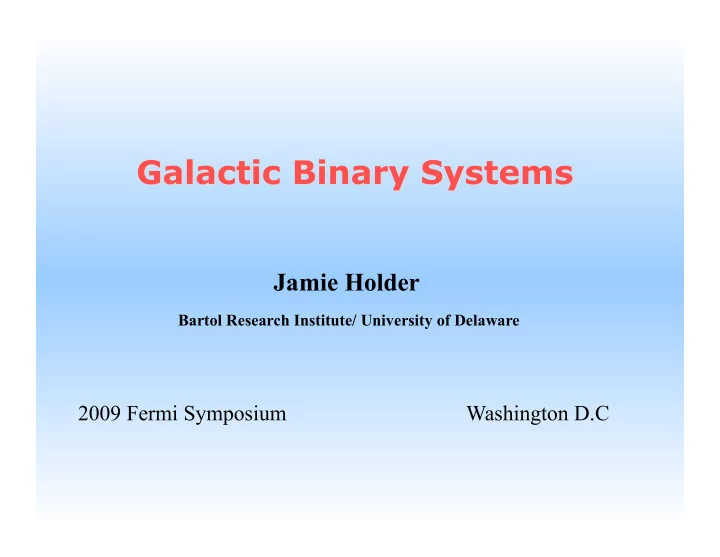 Galactic Binary Systems

Jamie Holder

Bartol Research Institute/ University of Delaware

2009 Fermi Symposium

Washington D.C